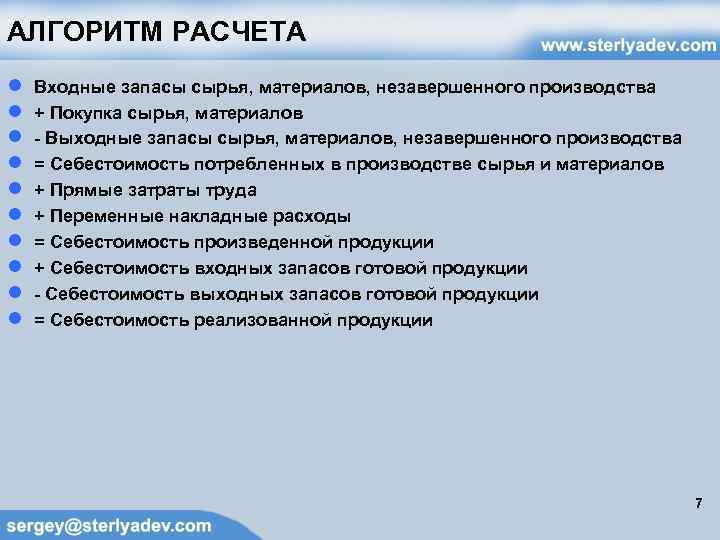 АЛГОРИТМ РАСЧЕТА

www.sterlyadev.com

- Входные запасы сырья, материалов, незавершенного производства
- + Покупка сырья, материалов
- - Выходные запасы сырья, материалов, незавершенного производства
- = Себестоимость потребленных в производстве сырья и материалов
- + Прямые затраты труда
- + Переменные накладные расходы
- = Себестоимость произведенной продукции
- + Себестоимость входных запасов готовой продукции
- - Себестоимость выходных запасов готовой продукции
- = Себестоимость реализованной продукции

7

sergey@sterlyadev.com